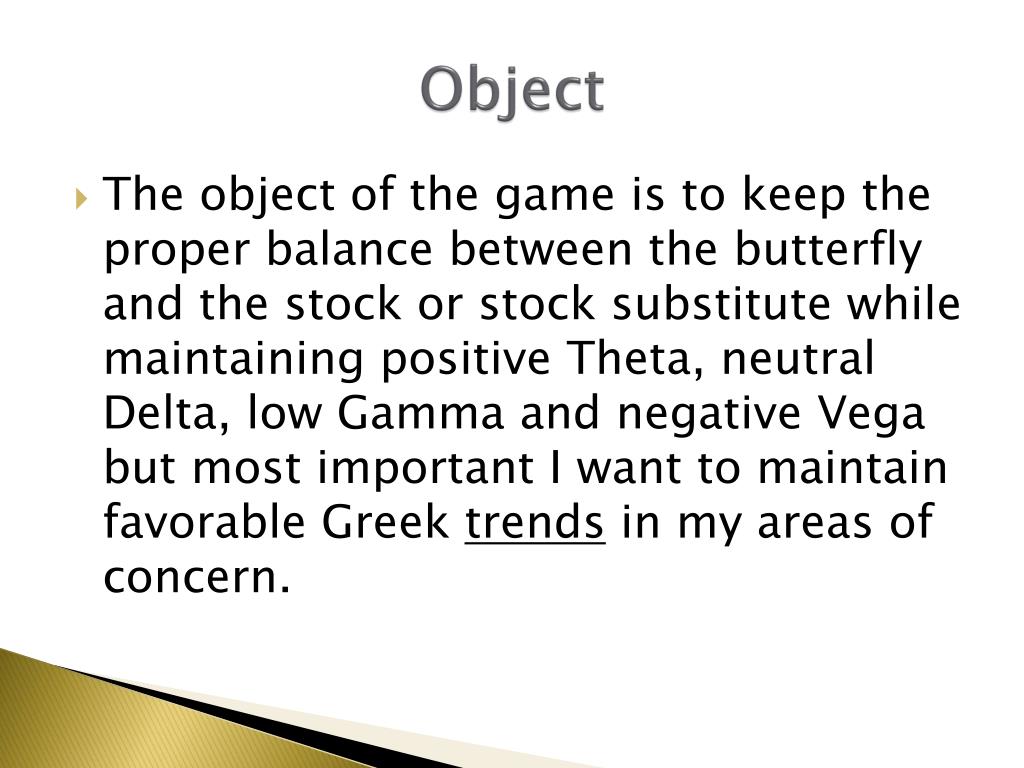 Object

The object of the game is to keep the proper balance between the butterfly and the stock or stock substitute while maintaining positive Theta, neutral Delta, low Gamma and negative Vega but most important I want to maintain favorable Greek trends in my areas of concern.